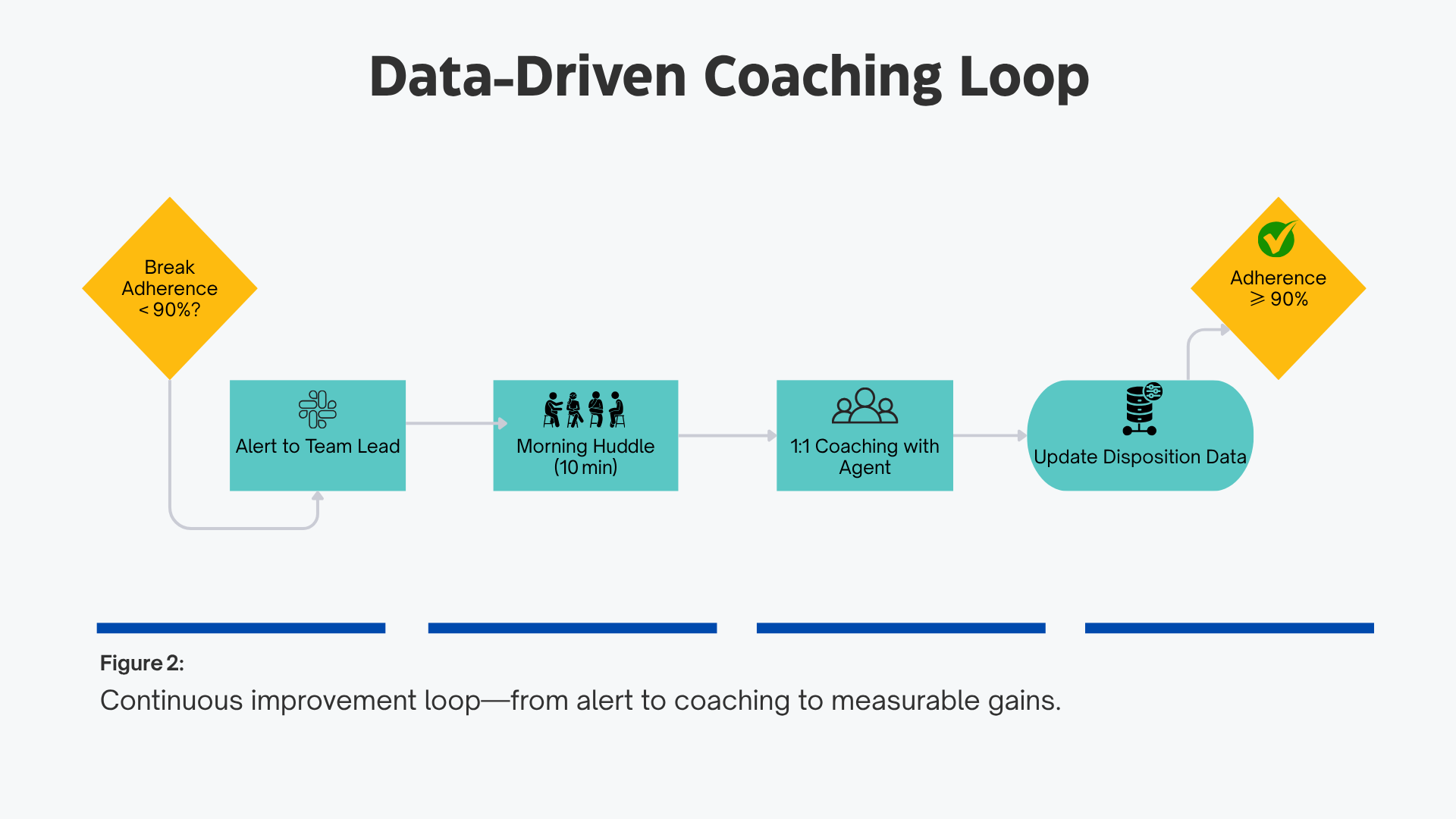 Data-Driven Coaching Loop

Break Adherence < 90%?

Alert to Team Lead

Morning Huddle (10 min)

1:1 Coaching with Agent

Update Disposition Data

Adherence ⩾ 90%

Figure 2:

Continuous improvement loop—from alert to coaching to measurable gains.